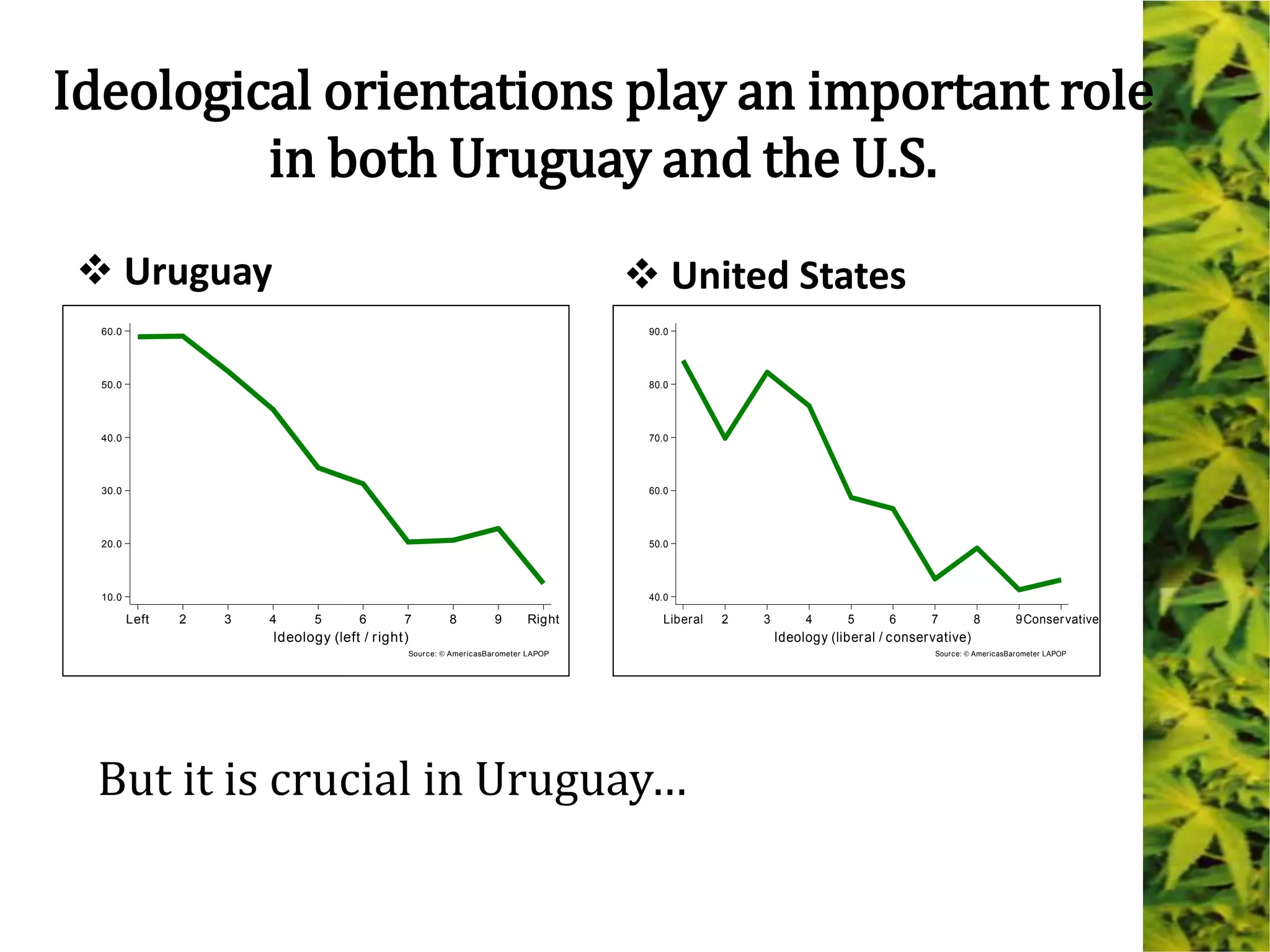 Ideological orientations play an important role in both Uruguay and the U.S.

❖ Uruguay

60.0
50.0
40.0
30.0
20.0
10.0

Left 2 3 4 5 6 7 8 9 Right
Ideology (left / right)
Source: © AmericasBarometer LAPOP

❖ United States

90.0
80.0
70.0
60.0
50.0
40.0

Liberal 2 3 4 5 6 7 8 9 Conservative
Ideology (liberal / conservative)
Source: © AmericasBarometer LAPOP

But it is crucial in Uruguay…